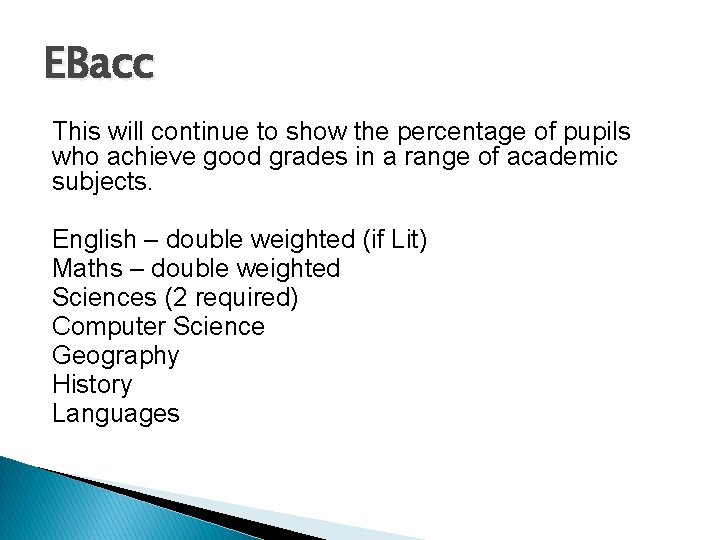 EBacc

This will continue to show the percentage of pupils who achieve good grades in a range of academic subjects.

English – double weighted (if Lit)
Maths – double weighted
Sciences (2 required)
Computer Science
Geography
History
Languages